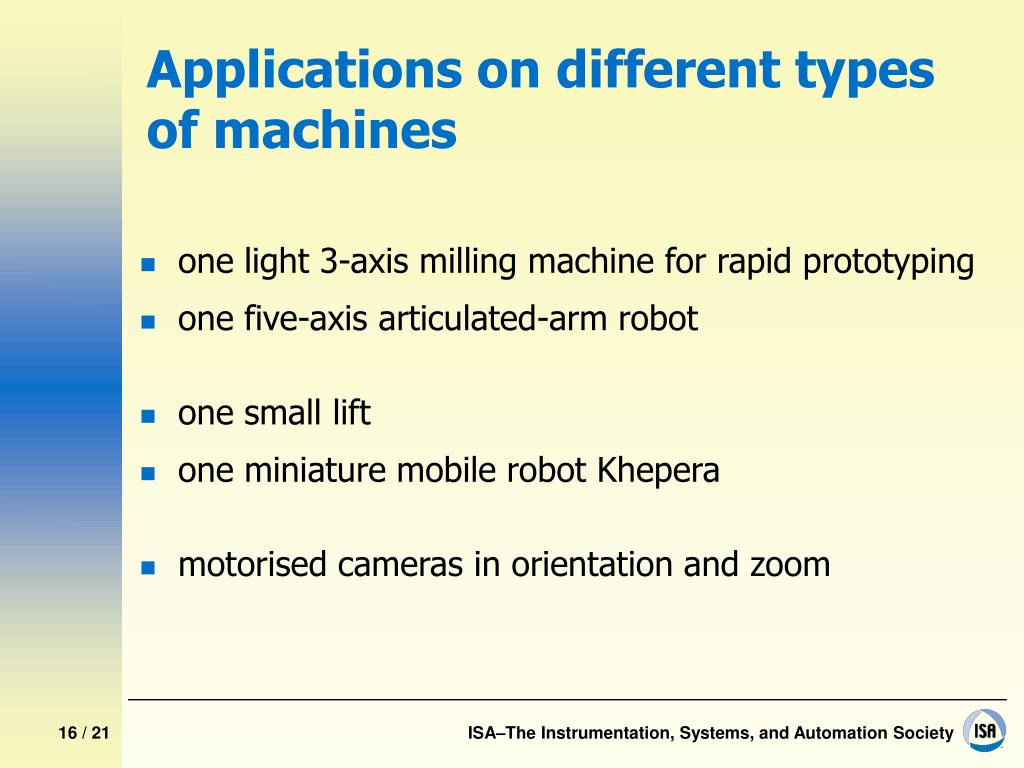 Applications on different types of machines

- one light 3-axis milling machine for rapid prototyping
- one five-axis articulated-arm robot

- one small lift
- one miniature mobile robot Khepera

- motorised cameras in orientation and zoom

16 / 21

ISA–The Instrumentation, Systems, and Automation Society

ISA